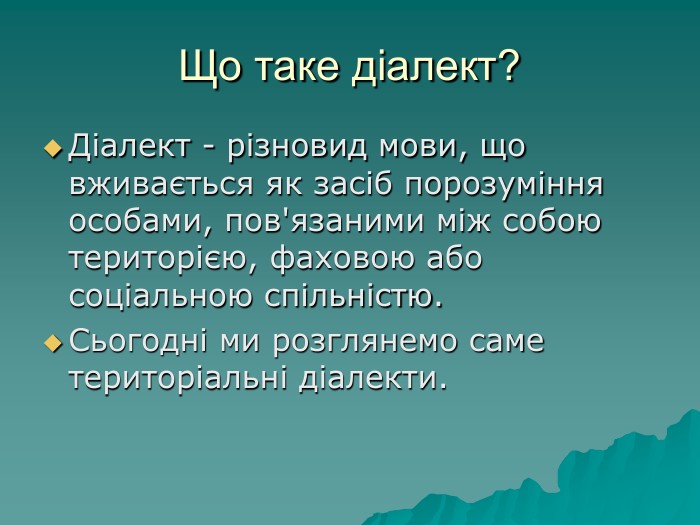 Що таке діалект?

Діалект - різновид мови, що вживається як засіб порозуміння особами, пов'язаними між собою територією, фаховою або соціальною спільністю.

Сьогодні ми розглянемо саме територіальні діалекти.